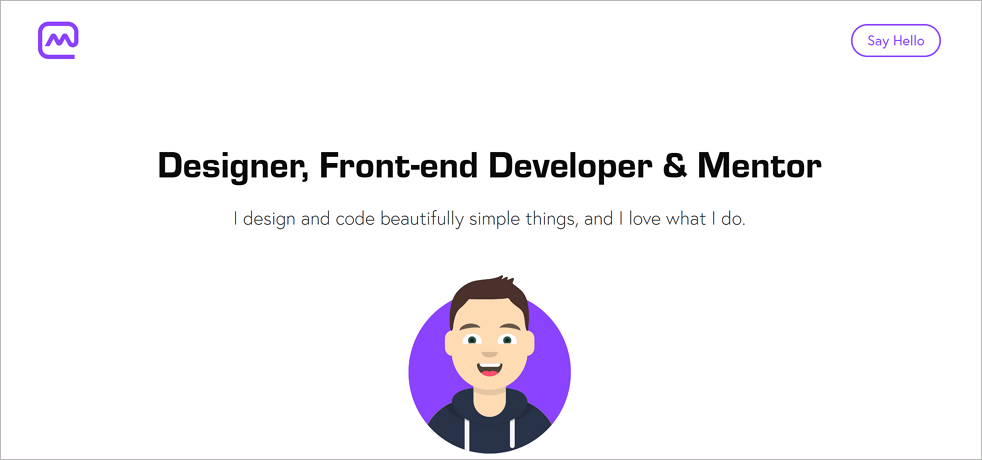 Say Hello

Designer, Front-end Developer & Mentor

I design and code beautifully simple things, and I love what I do.